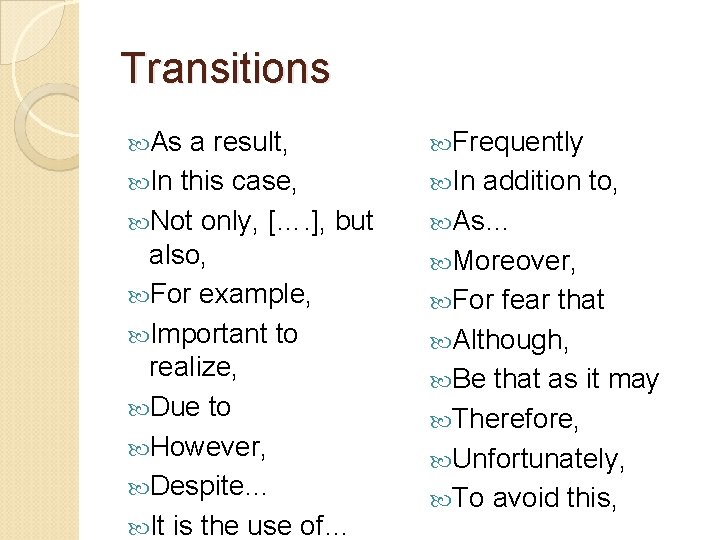 Transitions

As a result,
In this case,
Not only, [….], but also,
For example,
Important to realize,
Due to
However,
Despite…
It is the use of…

Frequently
In addition to,
As…
Moreover,
For fear that
Although,
Be that as it may
Therefore,
Unfortunately,
To avoid this,